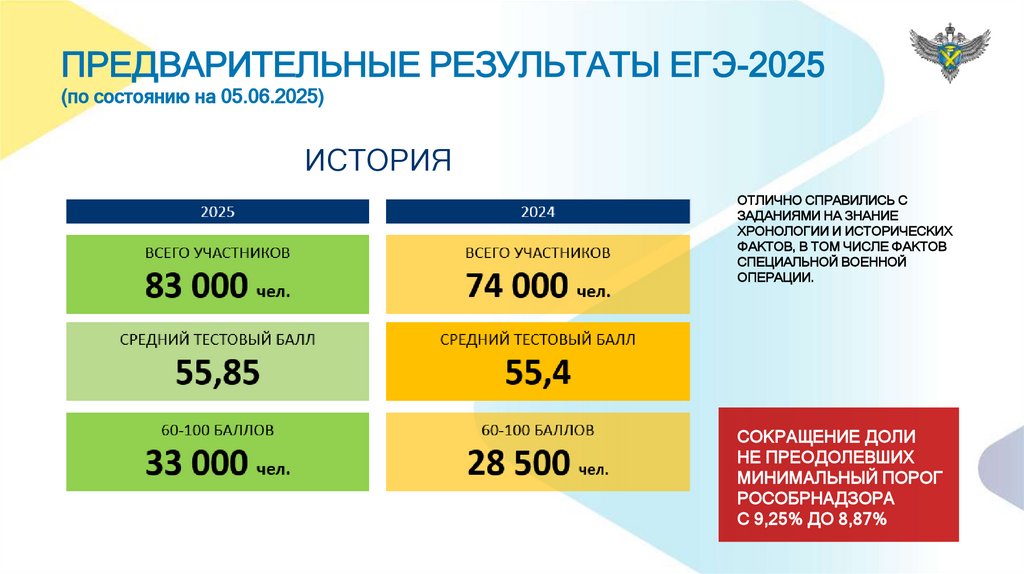 ПРЕДВАРИТЕЛЬНЫЕ РЕЗУЛЬТАТЫ ЕГЭ-2025
(по состоянию на 05.06.2025)

ИСТОРИЯ

2025

ВСЕГО УЧАСТНИКОВ
83 000 чел.

СРЕДНИЙ ТЕСТОВЫЙ БАЛЛ
55,85

60-100 БАЛЛОВ
33 000 чел.

2024

ВСЕГО УЧАСТНИКОВ
74 000 чел.

СРЕДНИЙ ТЕСТОВЫЙ БАЛЛ
55,4

60-100 БАЛЛОВ
28 500 чел.

ОТЛИЧНО СПРАВИЛИСЬ С ЗАДАНИЯМИ НА ЗНАНИЕ ХРОНОЛОГИИ И ИСТОРИЧЕСКИХ ФАКТОВ, В ТОМ ЧИСЛЕ ФАКТОВ СПЕЦИАЛЬНОЙ ВОЕННОЙ ОПЕРАЦИИ.

СОКРАЩЕНИЕ ДОЛИ НЕ ПРЕОДОЛЕВШИХ МИНИМАЛЬНЫЙ ПОРОГ РОСОБРНАДЗОРА С 9,25% ДО 8,87%